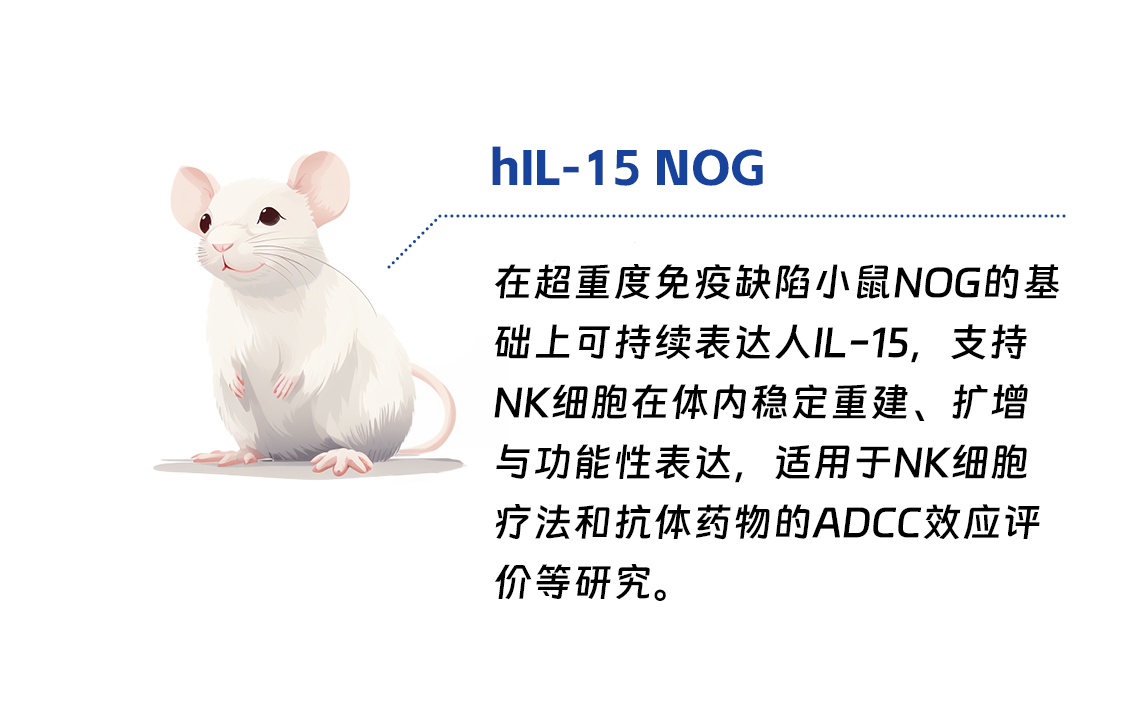 hIL-15 NOG

在超重度免疫缺陷小鼠NOG的基础上可持续表达人IL-15，支持NK细胞在体内稳定重建、扩增与功能性表达，适用于NK细胞疗法和抗体药物的ADCC效应评价等研究。